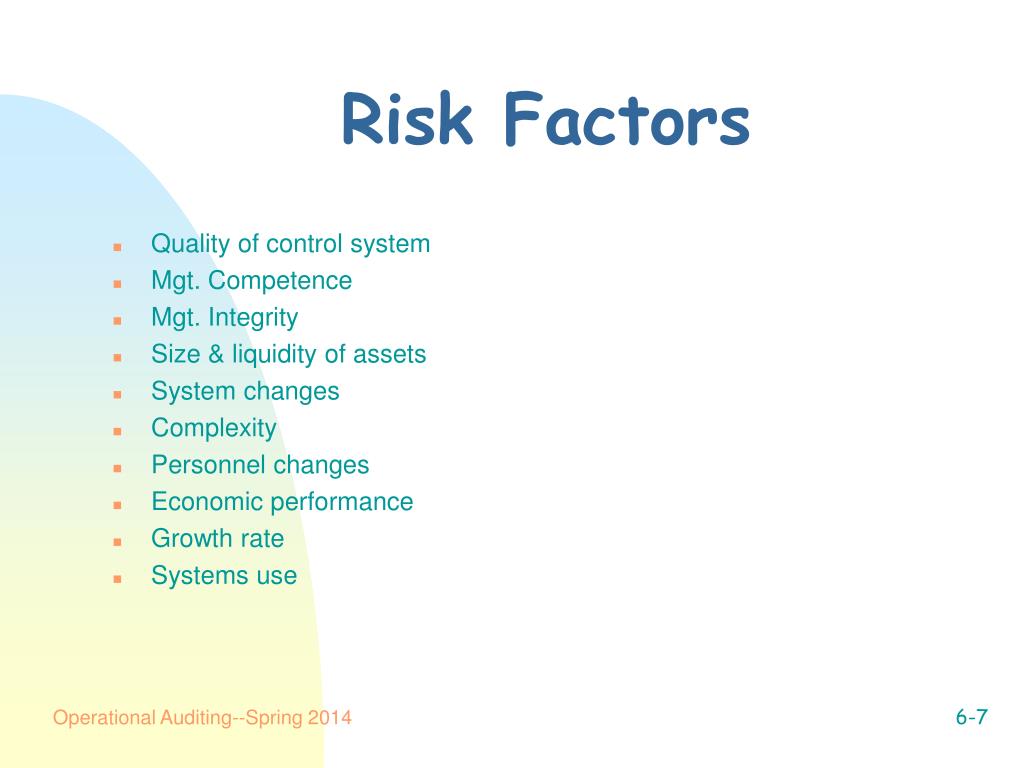 Risk Factors

- Quality of control system
- Mgt. Competence
- Mgt. Integrity
- Size & liquidity of assets
- System changes
- Complexity
- Personnel changes
- Economic performance
- Growth rate
- Systems use

Operational Auditing--Spring 2014

6-7